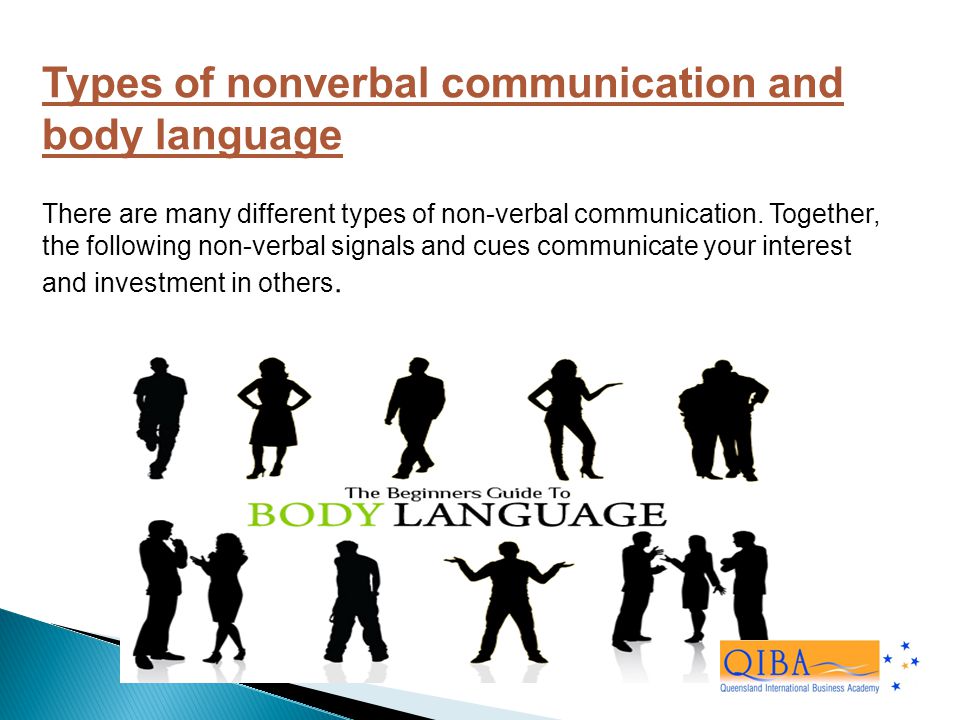 Types of nonverbal communication and body language

There are many different types of non-verbal communication. Together, the following non-verbal signals and cues communicate your interest and investment in others.

The Beginners Guide To
BODY LANGUAGE

QIBA
Queensland International Business Academy